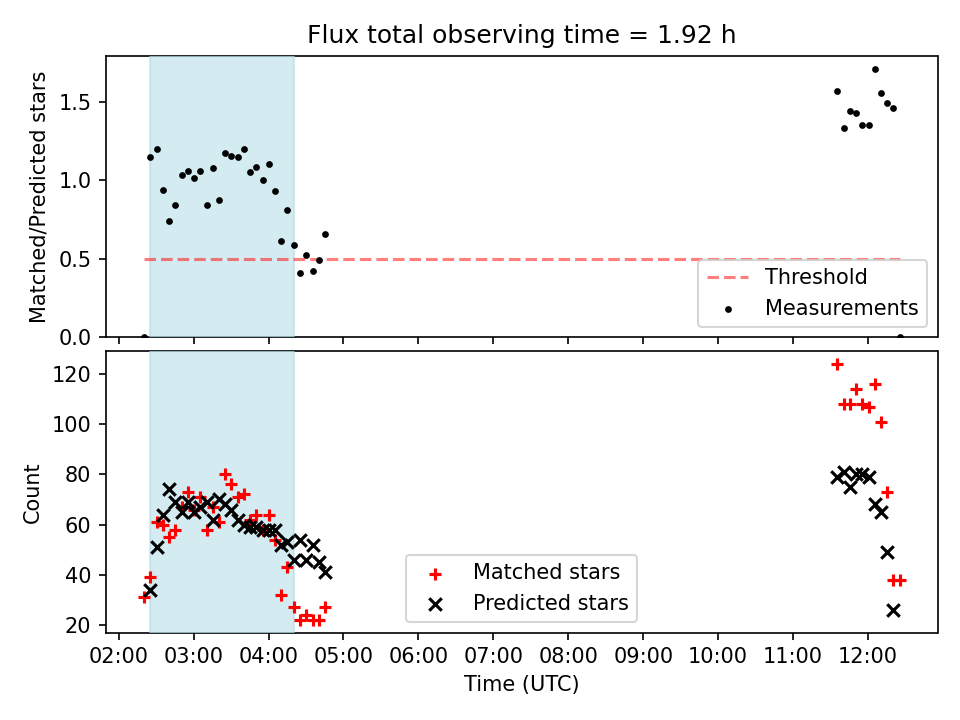 Flux total observing time = 1.92 h

Matched/Predicted stars

1.5
1.0
0.5
0.0

Threshold
Measurements

Count

120
100
80
60
40
20

Matched stars
Predicted stars

02:00 03:00 04:00 05:00 06:00 07:00 08:00 09:00 10:00 11:00 12:00

Time (UTC)